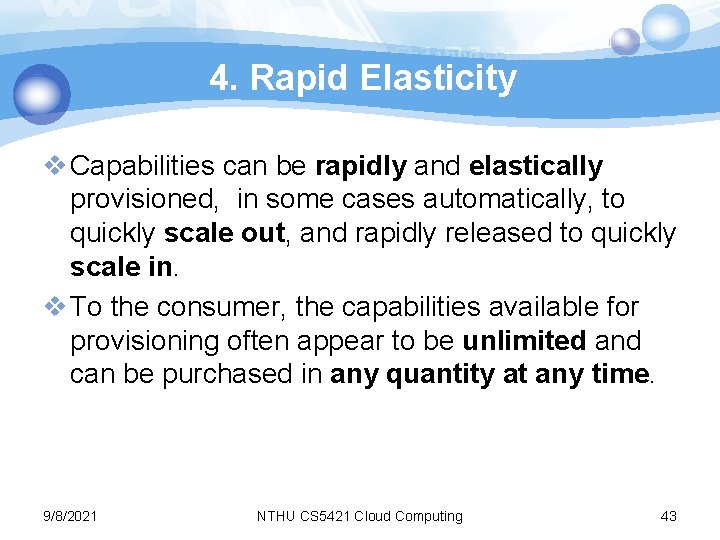 4. Rapid Elasticity

❖ Capabilities can be rapidly and elastically provisioned, in some cases automatically, to quickly scale out, and rapidly released to quickly scale in.

❖ To the consumer, the capabilities available for provisioning often appear to be unlimited and can be purchased in any quantity at any time.

9/8/2021 NTHU CS5421 Cloud Computing 43